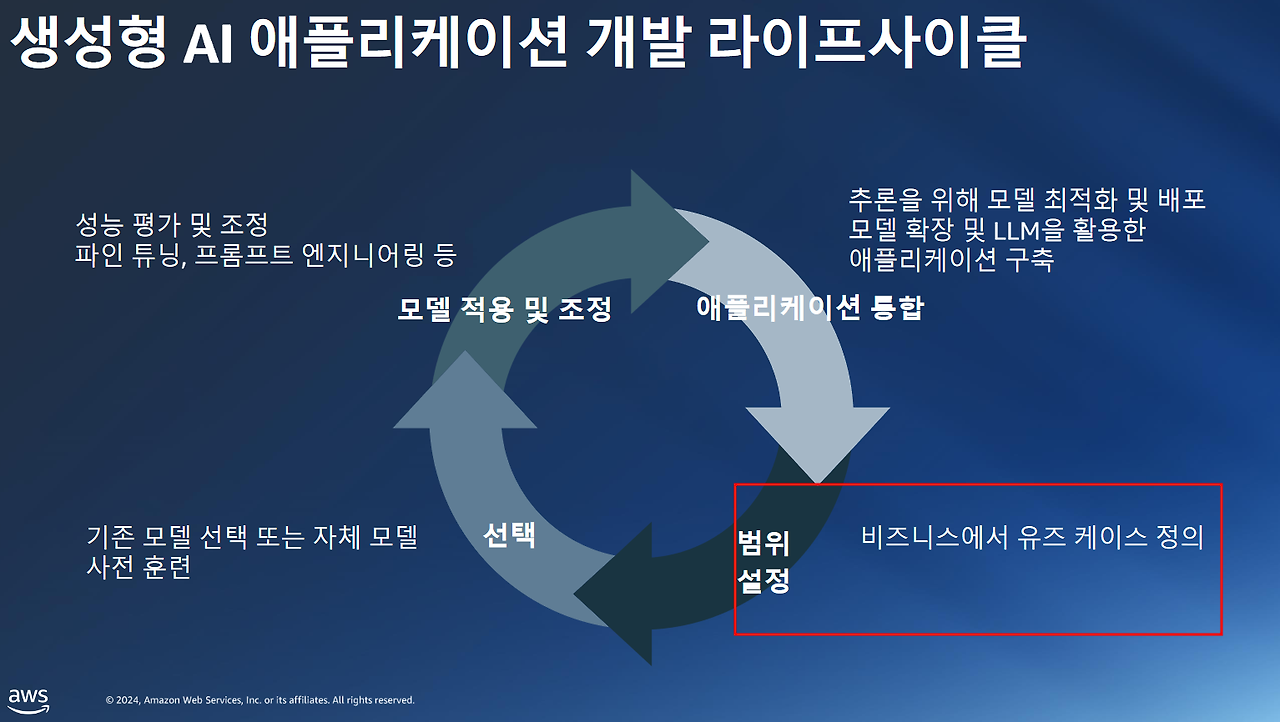 생성형 AI 애플리케이션 개발 라이프사이클

성능 평가 및 조정
파인 튜닝, 프롬프트 엔지니어링 등

모델 적용 및 조정

추론을 위해 모델 최적화 및 배포
모델 확장 및 LLM을 활용한 애플리케이션 구축

애플리케이션 통합

기존 모델 선택 또는 자체 모델 사전 훈련

선택

범위 설정

비즈니스에서 유즈 케이스 정의

aws

© 2024, Amazon Web Services, Inc. or its affiliates. All rights reserved.